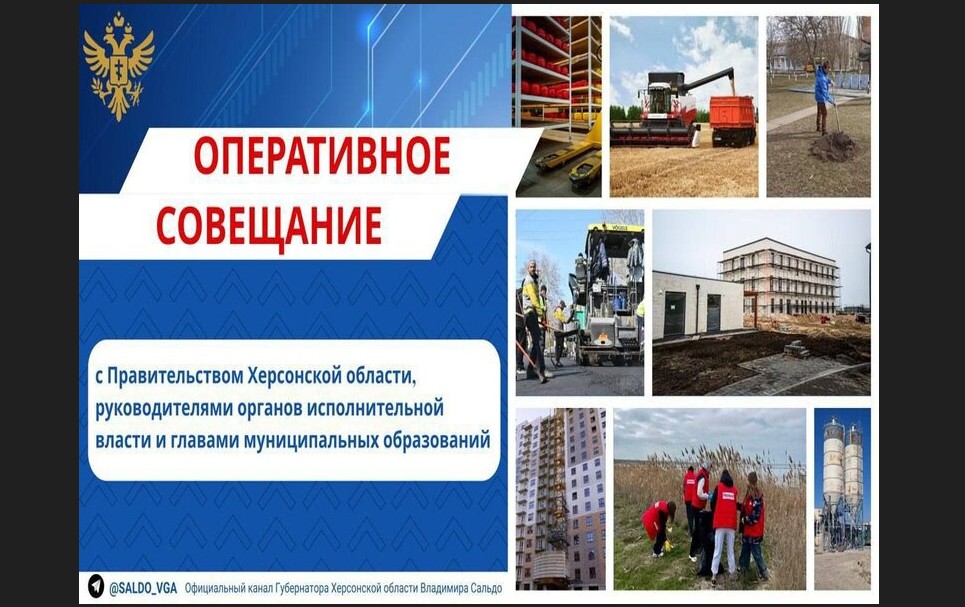 ОПЕРАТИВНОЕ СОВЕЩАНИЕ

с Правительством Херсонской области, руководителями органов исполнительной власти и главами муниципальных образований

@SALDO_VGA Официальный канал Губернатора Херсонской области Владимира Сальдо